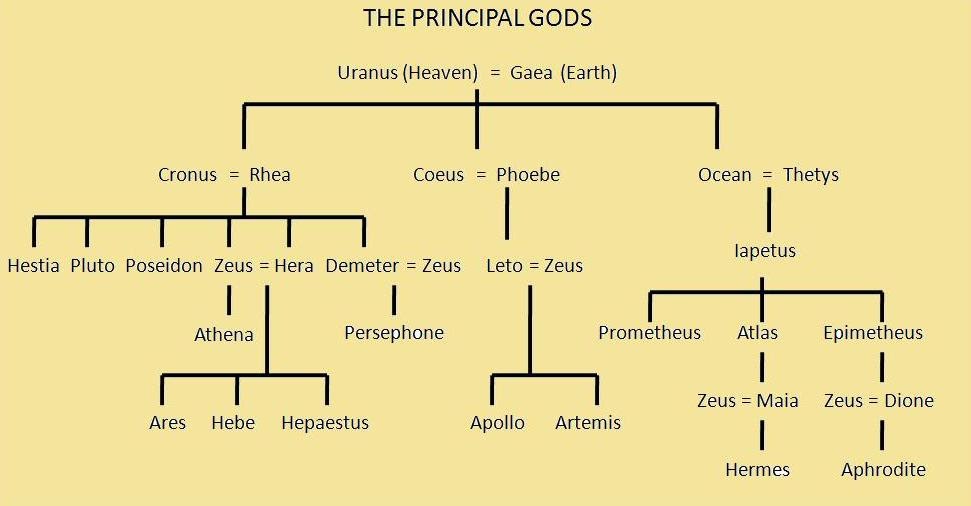 THE PRINCIPAL GODS

Uranus (Heaven) = Gaea (Earth)

Cronus = Rhea

Coeus = Phoebe

Ocean = Thetys

Hestia Pluto Poseidon Zeus = Hera Demeter = Zeus

Leto = Zeus

Iapetus

Athena

Persephone

Prometheus Atlas Epimetheus

Ares Hebe Hepaestus

Apollo Artemis

Zeus = Maia

Zeus = Dione

Hermes

Aphrodite